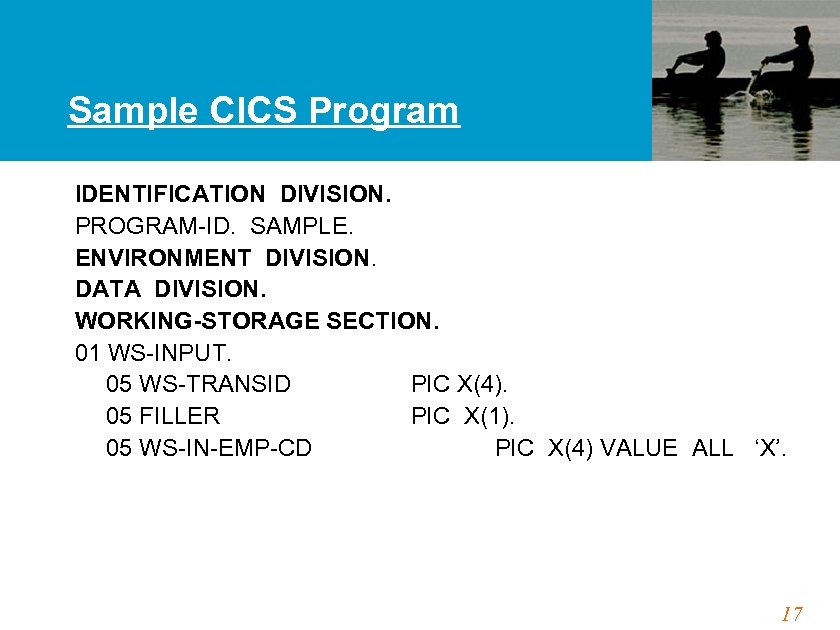 Sample CICS Program

IDENTIFICATION DIVISION.
PROGRAM-ID. SAMPLE.
ENVIRONMENT DIVISION.
DATA DIVISION.
WORKING-STORAGE SECTION.
01 WS-INPUT.
05 WS-TRANSID PIC X(4).
05 FILLER PIC X(1).
05 WS-IN-EMP-CD PIC X(4) VALUE ALL ‘X’.

17